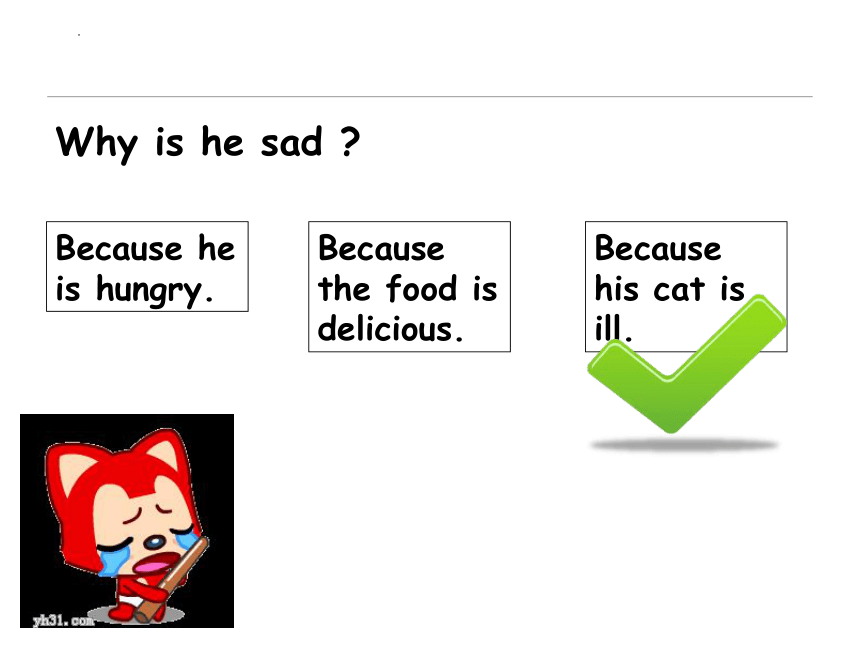 Why is he sad ?

Because he is hungry.

Because the food is delicious.

Because his cat is ill.

yh31.com